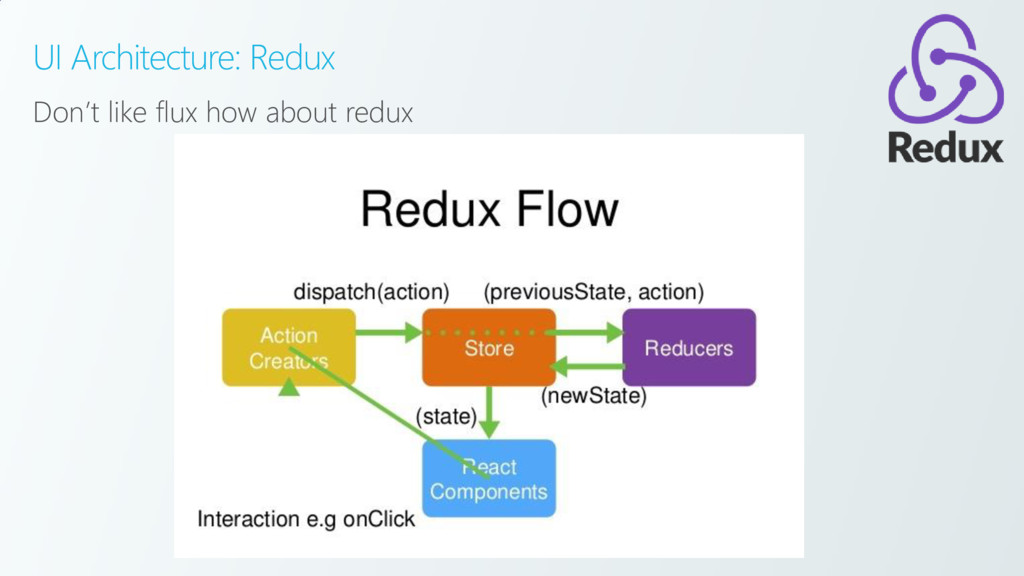 UI Architecture: Redux

Don't like flux how about redux

Redux

Redux Flow

dispatch(action)

(previousState, action)

Action Creators

Store

Reducers

(newState)

(state)

React Components

Interaction e.g onClick